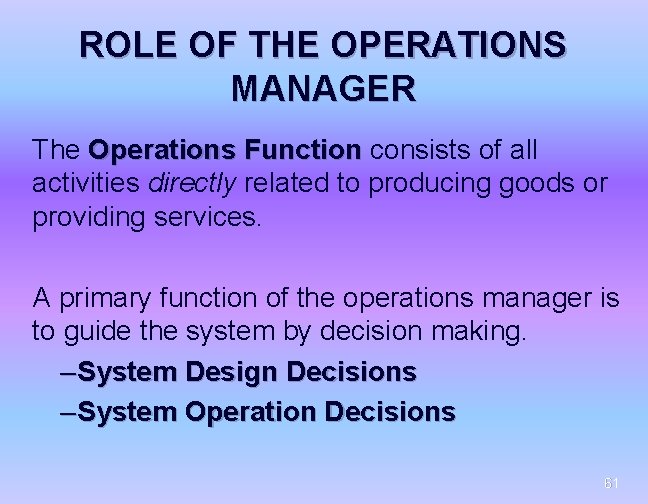 ROLE OF THE OPERATIONS MANAGER

The Operations Function consists of all activities directly related to producing goods or providing services.

A primary function of the operations manager is to guide the system by decision making.

–System Design Decisions

–System Operation Decisions

61